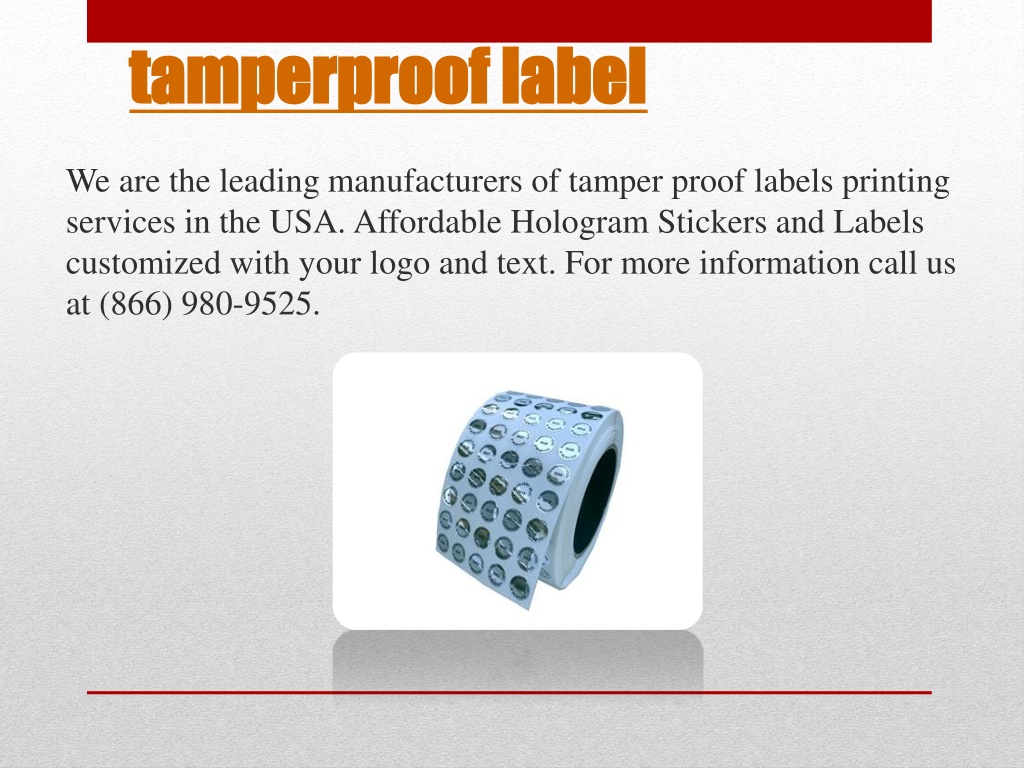 tamperproof label

We are the leading manufacturers of tamper proof labels printing services in the USA. Affordable Hologram Stickers and Labels customized with your logo and text. For more information call us at (866) 980-9525.